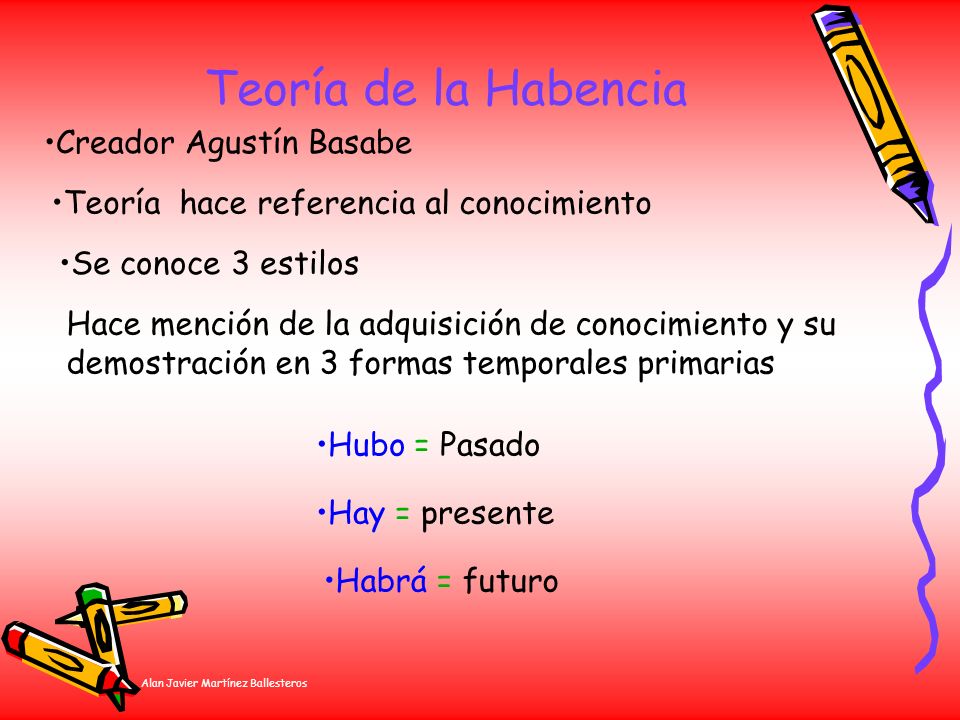 Teoría de la Habencia

•Creador Agustín Basabe

•Teoría hace referencia al conocimiento

•Se conoce 3 estilos

Hace mención de la adquisición de conocimiento y su demostración en 3 formas temporales primarias

•Hubo = Pasado

•Hay = presente

•Habrá = futuro

Alan Javier Martínez Ballesteros